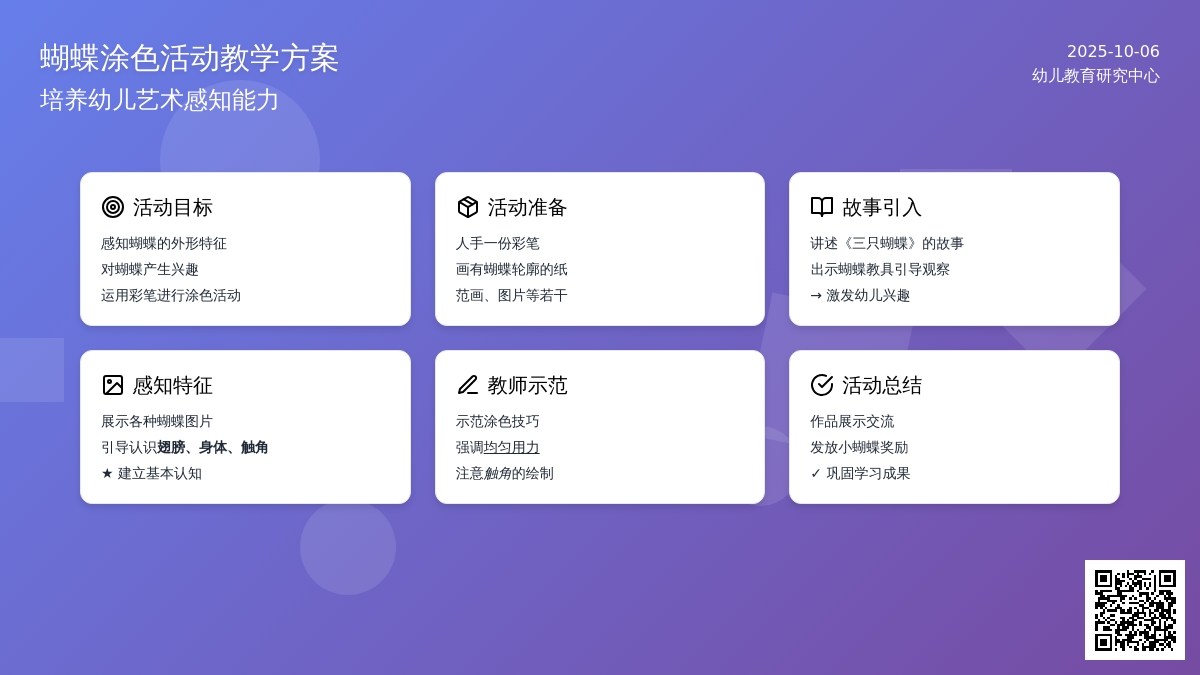 蝴蝶涂色活动教学方案
培养幼儿艺术感知能力

2025-10-06
幼儿教育研究中心

活动目标
感知蝴蝶的外形特征
对蝴蝶产生兴趣
运用彩笔进行涂色活动

活动准备
人手一份彩笔
画有蝴蝶轮廓的纸
范画、图片等若干

故事引入
讲述《三只蝴蝶》的故事
出示蝴蝶教具引导观察
→ 激发幼儿兴趣

感知特征
展示各种蝴蝶图片
引导认识翅膀、身体、触角
★ 建立基本认知

教师示范
示范涂色技巧
强调均匀用力
注意触角的绘制

活动总结
作品展示交流
发放小蝴蝶奖励
✓ 巩固学习成果